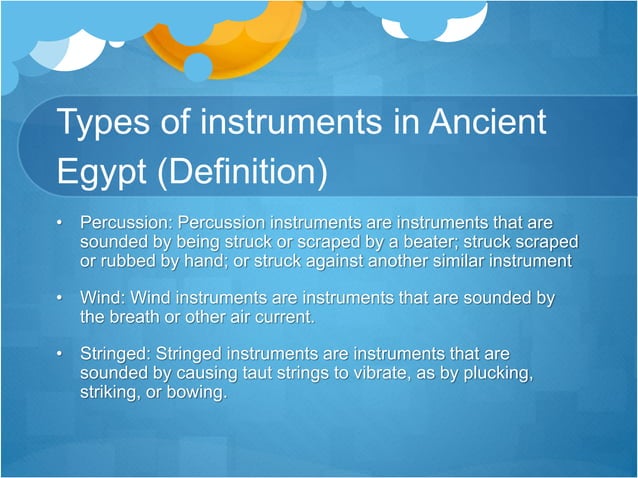 Types of instruments in Ancient Egypt (Definition)

• Percussion: Percussion instruments are instruments that are sounded by being struck or scraped by a beater; struck scraped or rubbed by hand; or struck against another similar instrument

• Wind: Wind instruments are instruments that are sounded by the breath or other air current.

• Stringed: Stringed instruments are instruments that are sounded by causing taut strings to vibrate, as by plucking, striking, or bowing.